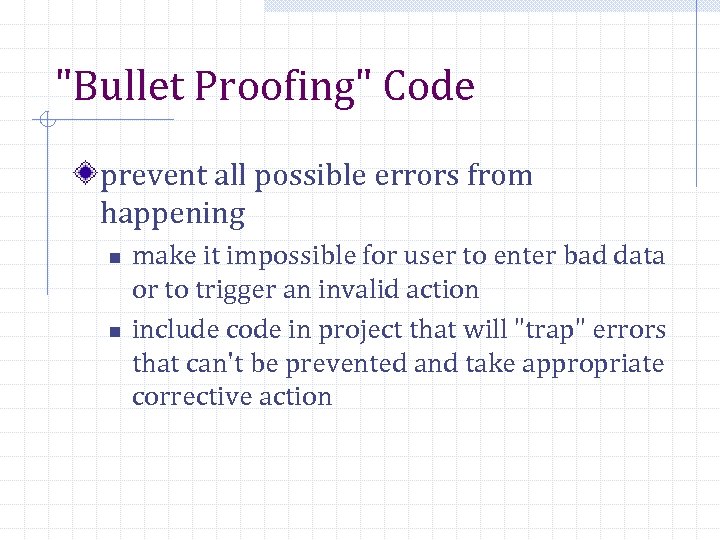 "Bullet Proofing" Code

prevent all possible errors from happening

make it impossible for user to enter bad data or to trigger an invalid action

include code in project that will "trap" errors that can't be prevented and take appropriate corrective action